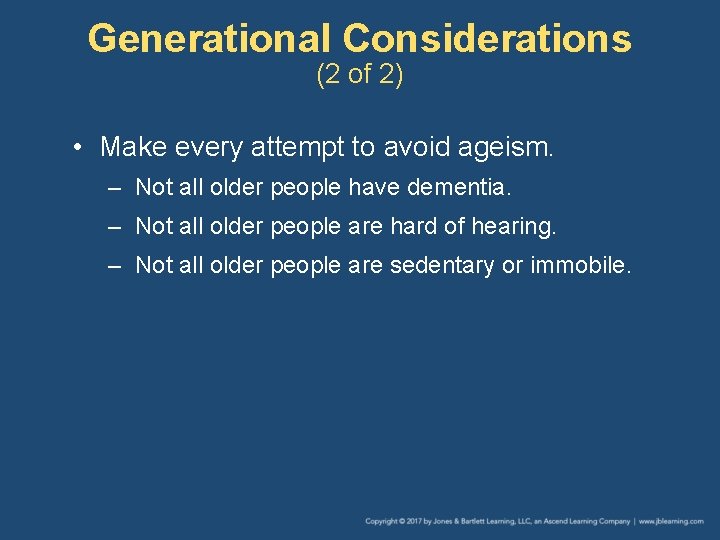 Generational Considerations
(2 of 2)

• Make every attempt to avoid ageism.
– Not all older people have dementia.
– Not all older people are hard of hearing.
– Not all older people are sedentary or immobile.

Copyright © 2017 by Jones & Bartlett Learning, LLC, an Ascend Learning Company | www.jblearning.com